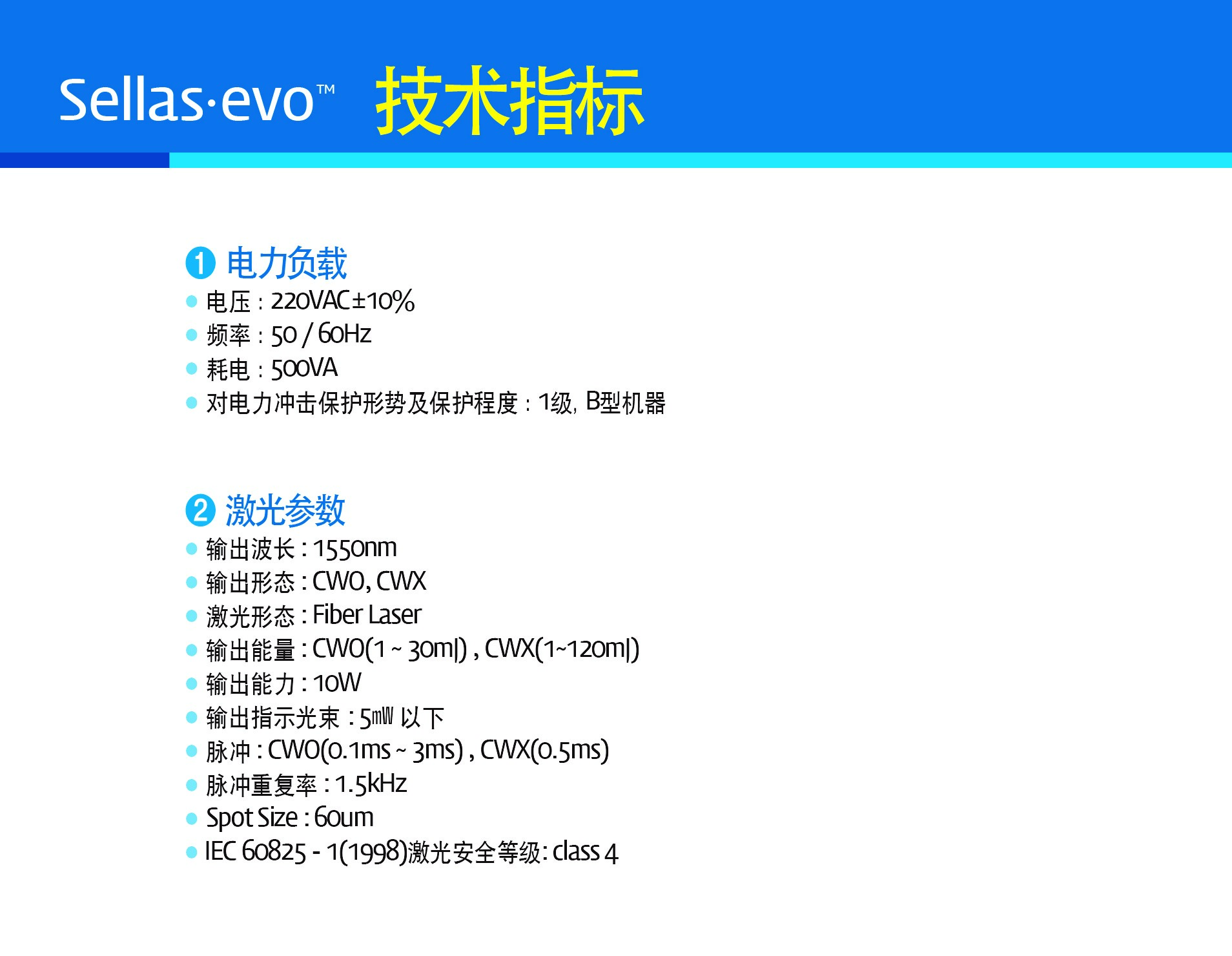 Sellas·evo™ 技术指标

❶ 电力负载
● 电压 : 220VAC±10%
● 频率 : 50 / 60Hz
● 耗电 : 500VA
● 对电力冲击保护形势及保护程度 : 1级, B型机器

❷ 激光参数
● 输出波长 : 1550nm
● 输出形态 : CWO, CWX
● 激光形态 : Fiber Laser
● 输出能量 : CWO(1 ~ 30mJ) , CWX(1~120mJ)
● 输出能力 : 10W
● 输出指示光束 : 5㎽ 以下
● 脉冲 : CWO(0.1ms ~ 3ms) , CWX(0.5ms)
● 脉冲重复率 : 1.5kHz
● Spot Size : 60um
● IEC 60825 - 1(1998)激光安全等级: class 4